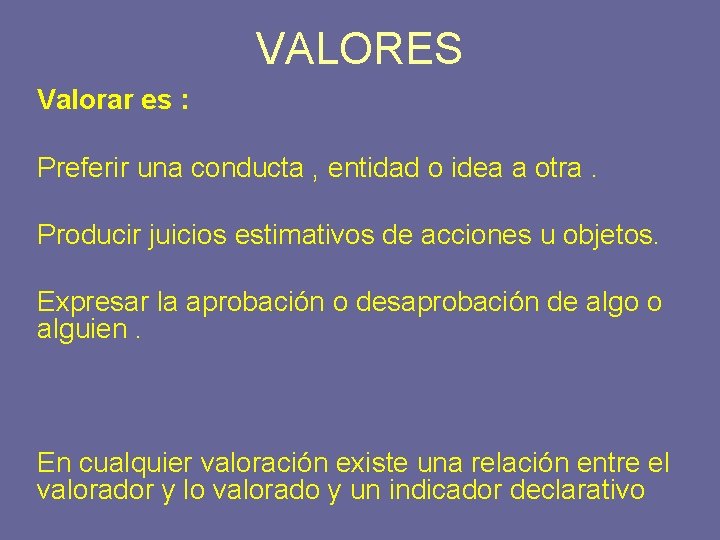 VALORES

Valorar es :

Preferir una conducta , entidad o idea a otra .

Producir juicios estimativos de acciones u objetos.

Expresar la aprobación o desaprobación de algo o alguien .

En cualquier valoración existe una relación entre el valorador y lo valorado y un indicador declarativo